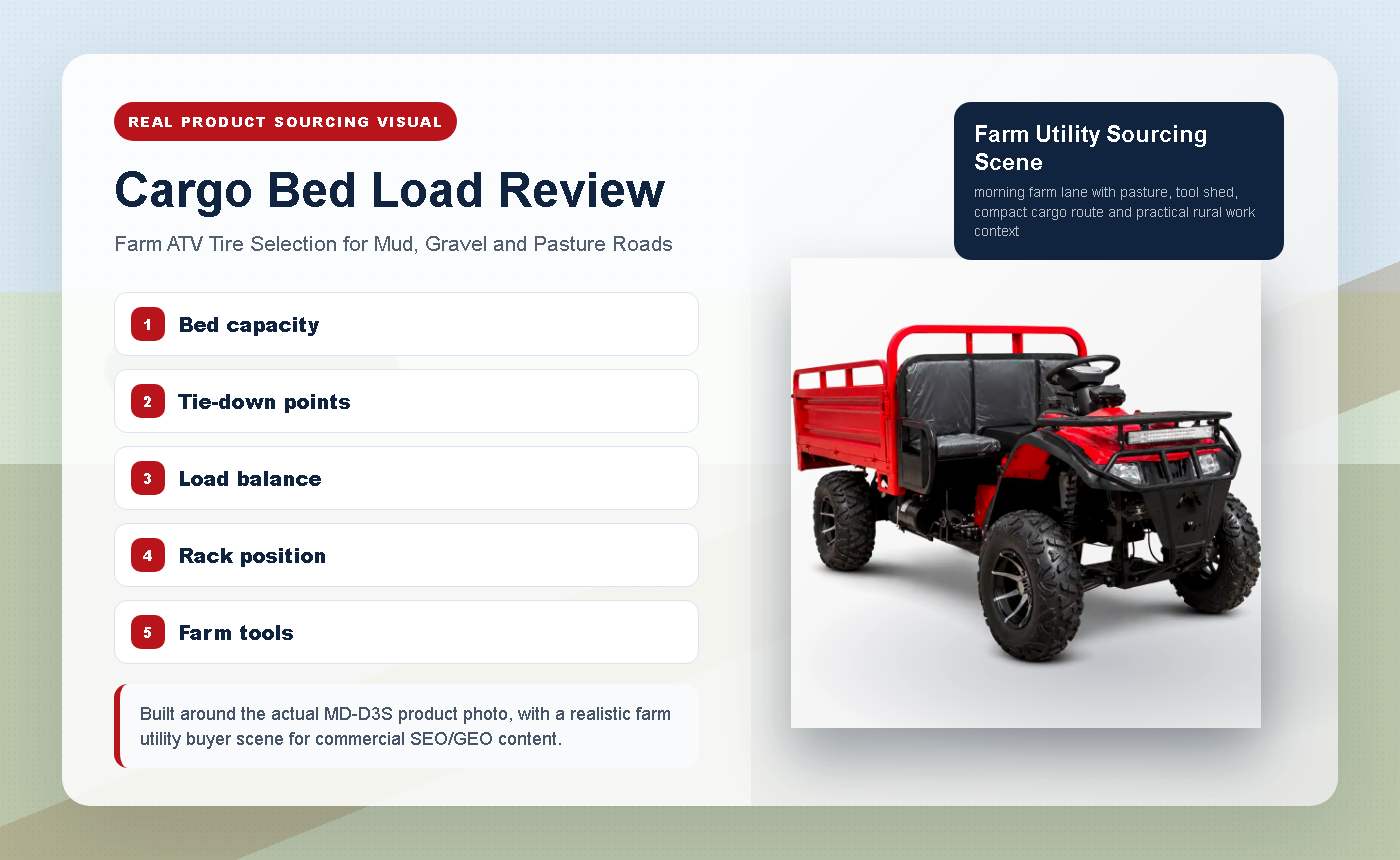 REAL PRODUCT SOURCING VISUAL

Cargo Bed Load Review

Farm ATV Tire Selection for Mud, Gravel and Pasture Roads

1 Bed capacity

2 Tie-down points

3 Load balance

4 Rack position

5 Farm tools

Built around the actual MD-D3S product photo, with a realistic farm utility buyer scene for commercial SEO/GEO content.

Farm Utility Sourcing Scene

morning farm lane with pasture, tool shed, compact cargo route and practical rural work context